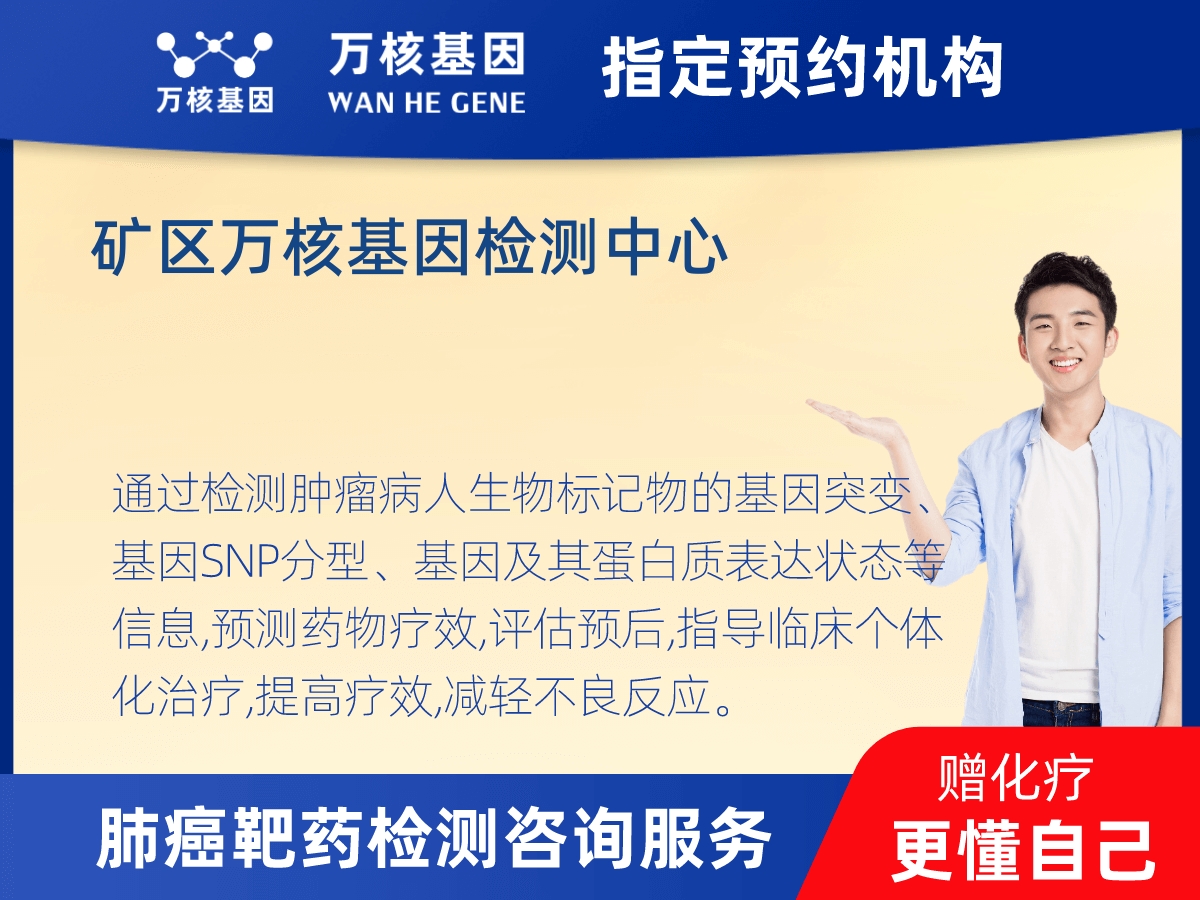 万核基因

万核基因
WAN HE GENE

指定预约机构

矿区万核基因检测中心

通过检测肿瘤病人生物标记物的基因突变、基因SNP分型、基因及其蛋白质表达状态等信息,预测药物疗效,评估预后,指导临床个体化治疗,提高疗效,减轻不良反应。

肺癌靶药检测咨询服务

赠化疗
更懂自己